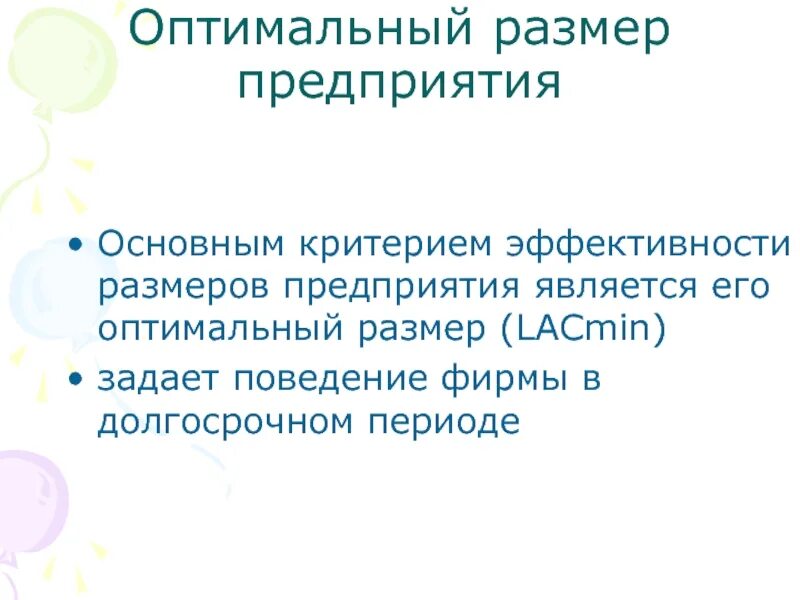 Оптимальный размер предприятия

• Основным критерием эффективности размеров предприятия является его оптимальный размер (LACmin)
• задает поведение фирмы в долгосрочном периоде